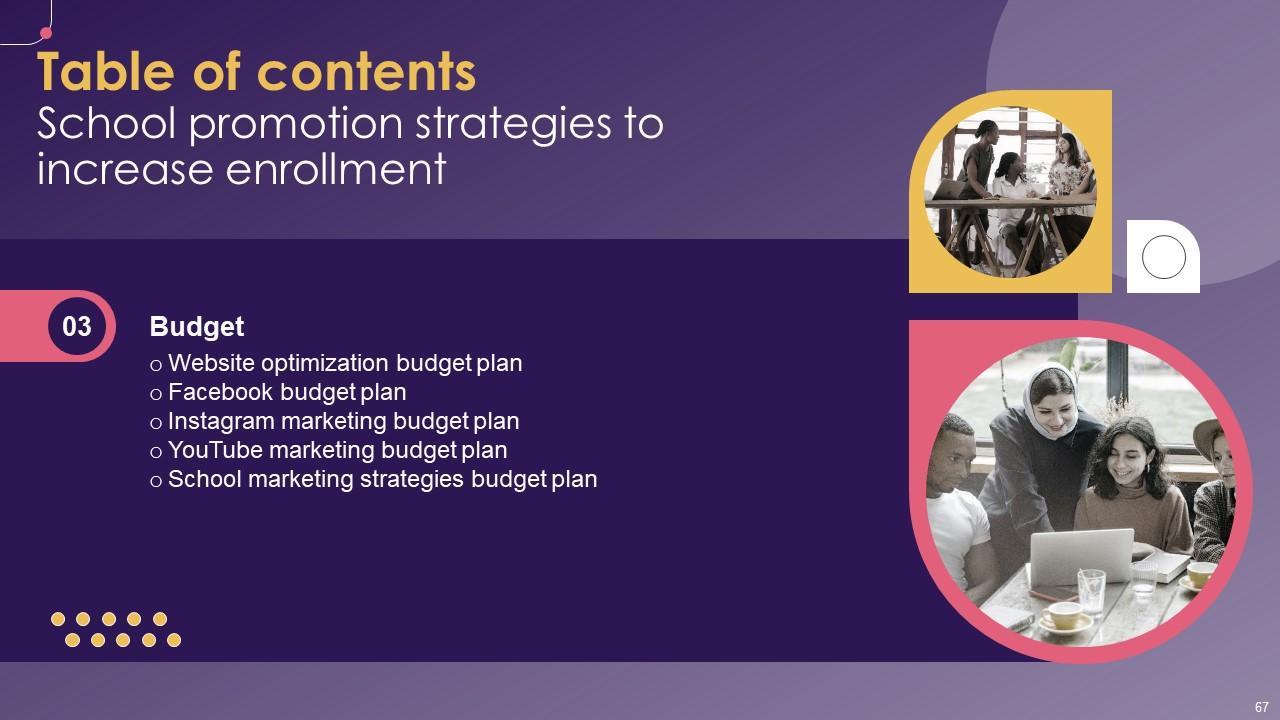 Table of contents
School promotion strategies to increase enrollment

03

Budget
o Website optimization budget plan
o Facebook budget plan
o Instagram marketing budget plan
o YouTube marketing budget plan
o School marketing strategies budget plan

67